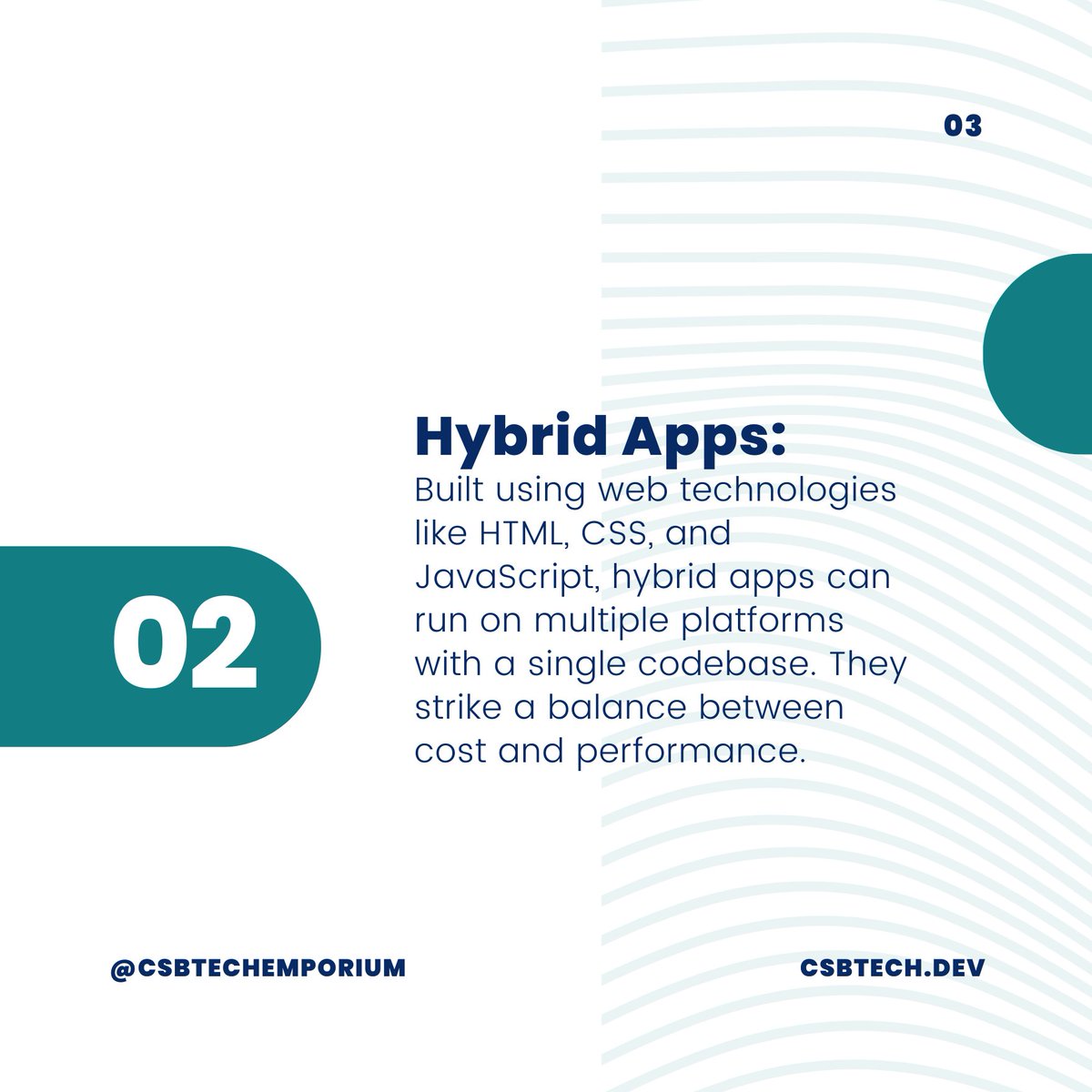 03

02

Hybrid Apps:
Built using web technologies like HTML, CSS, and JavaScript, hybrid apps can run on multiple platforms with a single codebase. They strike a balance between cost and performance.

@CSBTECHEMPORIUM

CSBTECH.DEV